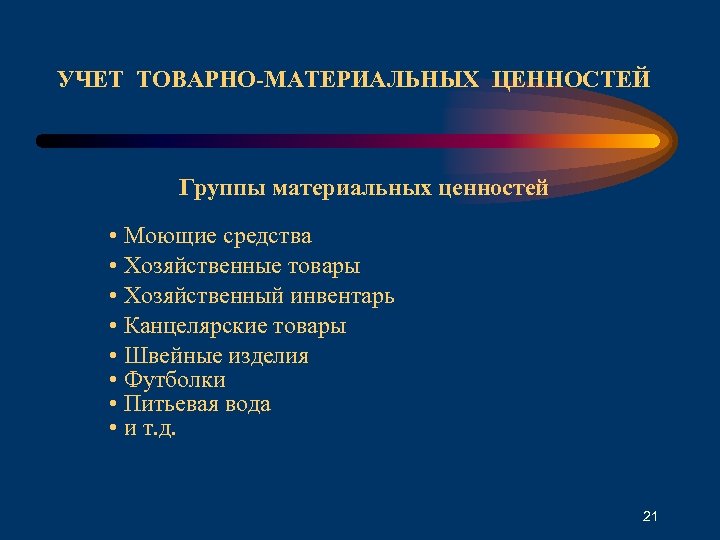 УЧЕТ ТОВАРНО-МАТЕРИАЛЬНЫХ ЦЕННОСТЕЙ

Группы материальных ценностей

• Моющие средства
• Хозяйственные товары
• Хозяйственный инвентарь
• Канцелярские товары
• Швейные изделия
• Футболки
• Питьевая вода
• и т.д.

21